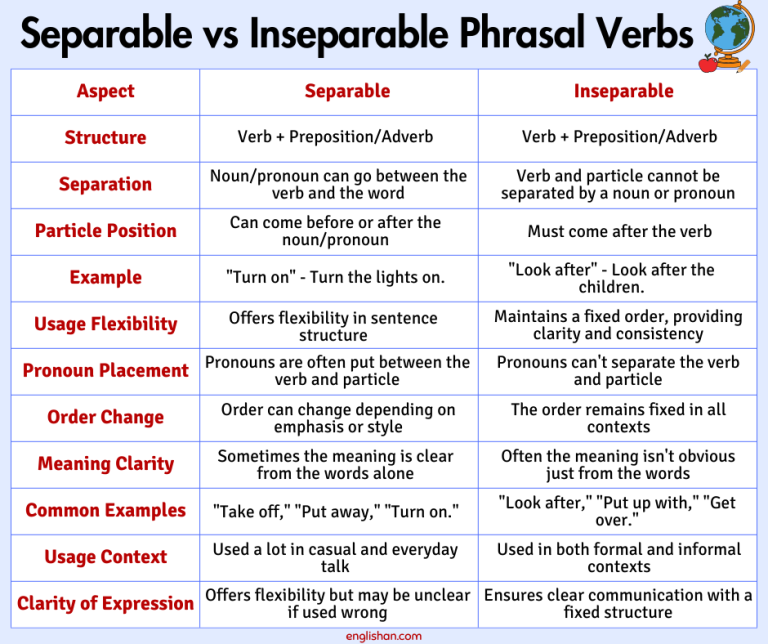 Separable vs Inseparable Phrasal Verbs

| Aspect | Separable | Inseparable |
|---|---|---|
| Structure | Verb + Preposition/Adverb | Verb + Preposition/Adverb |
| Separation | Noun/pronoun can go between the verb and the word | Verb and particle cannot be separated by a noun or pronoun |
| Particle Position | Can come before or after the noun/pronoun | Must come after the verb |
| Example | "Turn on" - Turn the lights on. | "Look after" - Look after the children. |
| Usage Flexibility | Offers flexibility in sentence structure | Maintains a fixed order, providing clarity and consistency |
| Pronoun Placement | Pronouns are often put between the verb and particle | Pronouns can't separate the verb and particle |
| Order Change | Order can change depending on emphasis or style | The order remains fixed in all contexts |
| Meaning Clarity | Sometimes the meaning is clear from the words alone | Often the meaning isn't obvious just from the words |
| Common Examples | "Take off," "Put away," "Turn on." | "Look after," "Put up with," "Get over." |
| Usage Context | Used a lot in casual and everyday talk | Used in both formal and informal contexts |
| Clarity of Expression | Offers flexibility but may be unclear if used wrong | Ensures clear communication with a fixed structure |

englishan.com